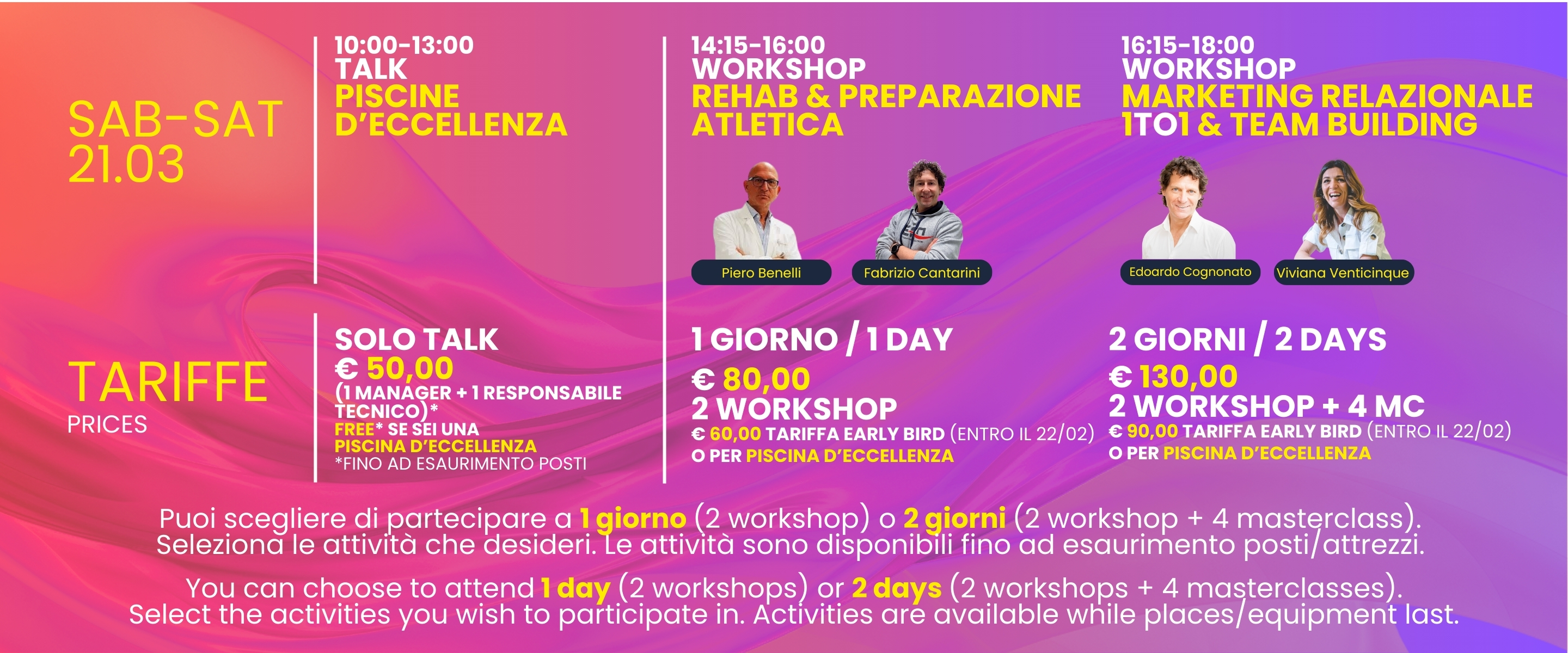 SAB-SAT 21.03

10:00-13:00
TALK
PISCINE D'ECCELLENZA

14:15-16:00
WORKSHOP
REHAB & PREPARAZIONE ATLETICA

Piero Benelli
Fabrizio Cantarini

16:15-18:00
WORKSHOP
MARKETING RELAZIONALE 1TO1 & TEAM BUILDING

Edoardo Cognonato
Viviana Venticinque

TARIFFE
PRICES

SOLO TALK
€ 50,00
(1 MANAGER + 1 RESPONSABILE TECNICO)*
FREE* SE SEI UNA PISCINA D'ECCELLENZA
*FINO AD ESAURIMENTO POSTI

1 GIORNO / 1 DAY
€ 80,00
2 WORKSHOP
€ 60,00 TARIFFA EARLY BIRD (ENTRO IL 22/02)
O PER PISCINA D'ECCELLENZA

2 GIORNI / 2 DAYS
€ 130,00
2 WORKSHOP + 4 MC
€ 90,00 TARIFFA EARLY BIRD (ENTRO IL 22/02)
O PER PISCINA D'ECCELLENZA

Puoi scegliere di partecipare a 1 giorno (2 workshop) o 2 giorni (2 workshop + 4 masterclass). Seleziona le attività che desideri. Le attività sono disponibili fino ad esaurimento posti/attrezzi.

You can choose to attend 1 day (2 workshops) or 2 days (2 workshops + 4 masterclasses). Select the activities you wish to participate in. Activities are available while places/equipment last.